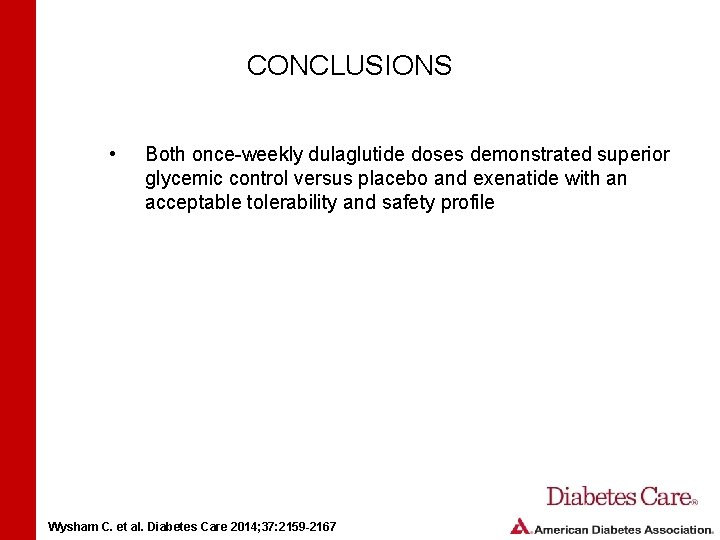 CONCLUSIONS

• Both once-weekly dulaglutide doses demonstrated superior glycemic control versus placebo and exenatide with an acceptable tolerability and safety profile

Diabetes Care®

Wysham C. et al. Diabetes Care 2014;37:2159-2167

American Diabetes Association.